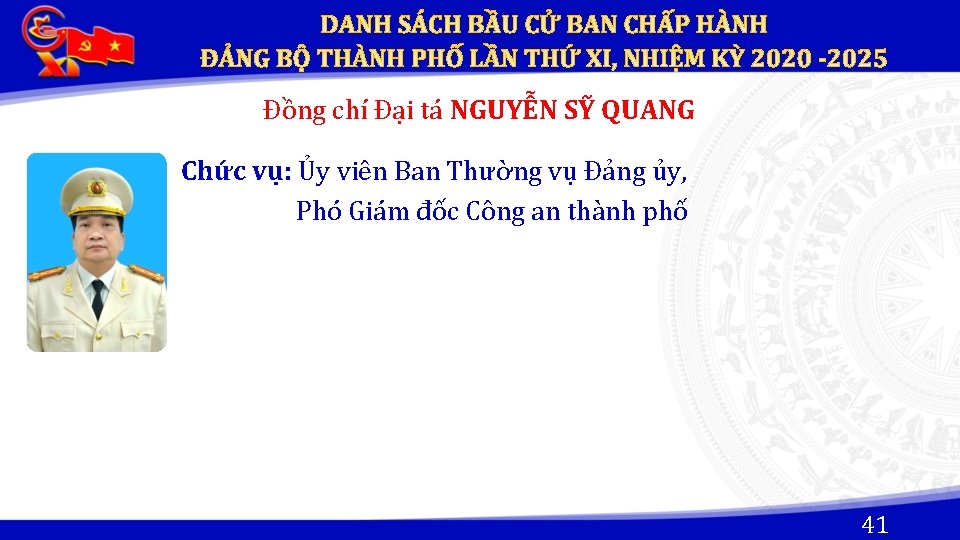 XI

DANH SÁCH BẦU CỬ BAN CHẤP HÀNH
ĐẢNG BỘ THÀNH PHỐ LẦN THỨ XI, NHIỆM KỲ 2020 -2025

Đồng chí Đại tá NGUYỄN SỸ QUANG

Chức vụ: Ủy viên Ban Thường vụ Đảng ủy, Phó Giám đốc Công an thành phố

41